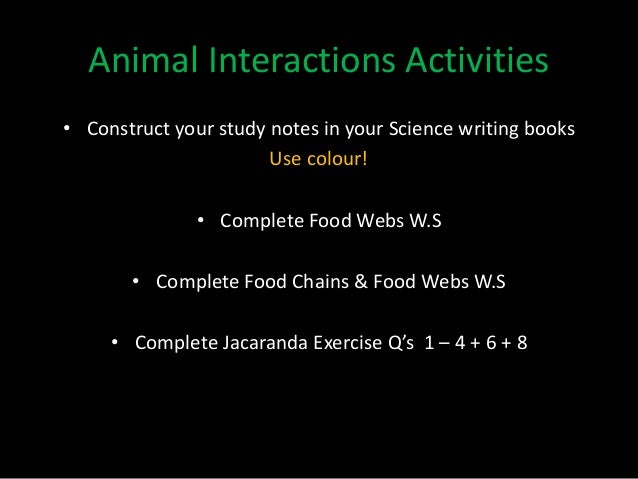 Animal Interactions Activities

• Construct your study notes in your Science writing books
Use colour!

• Complete Food Webs W.S

• Complete Food Chains & Food Webs W.S

• Complete Jacaranda Exercise Q's 1 – 4 + 6 + 8